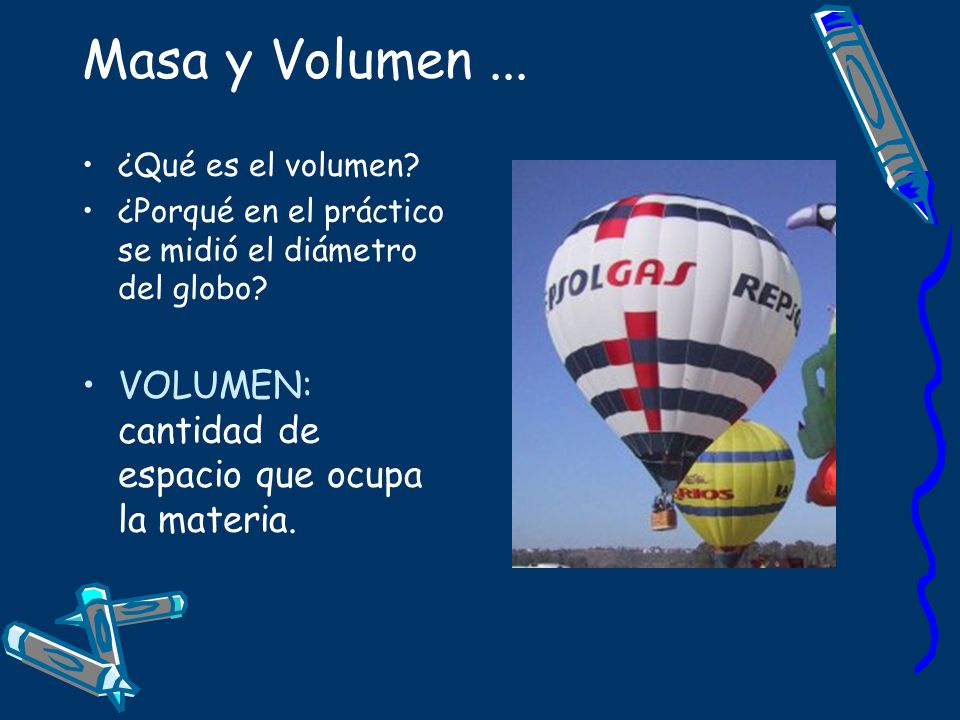 Masa y Volumen ...

• ¿Qué es el volumen?
• ¿Porqué en el práctico se midió el diámetro del globo?

• VOLUMEN: cantidad de espacio que ocupa la materia.

PSOLGAS REPS

RIOS